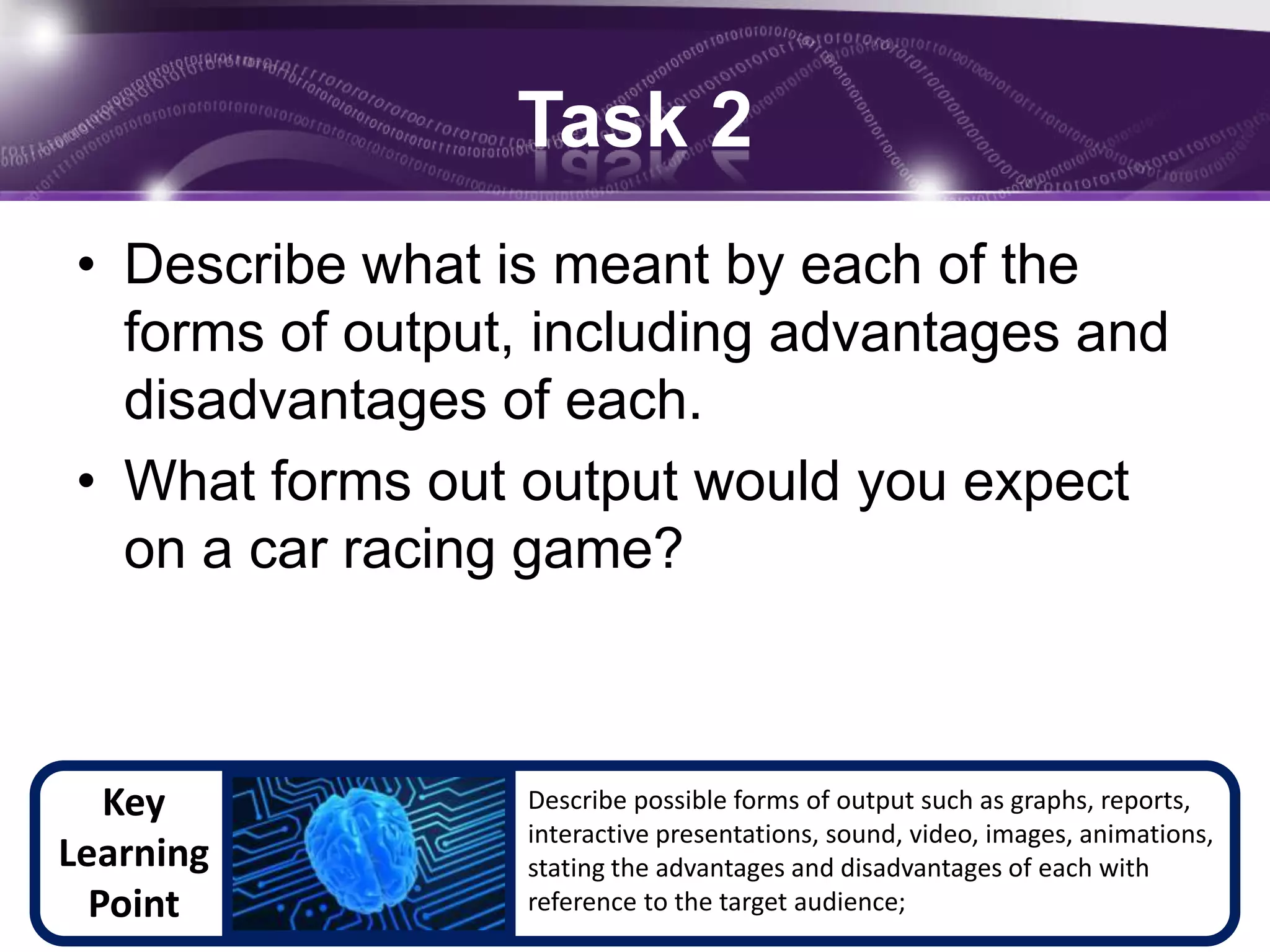 Task 2

• Describe what is meant by each of the forms of output, including advantages and disadvantages of each.
• What forms out output would you expect on a car racing game?

Key Learning Point

Describe possible forms of output such as graphs, reports, interactive presentations, sound, video, images, animations, stating the advantages and disadvantages of each with reference to the target audience;